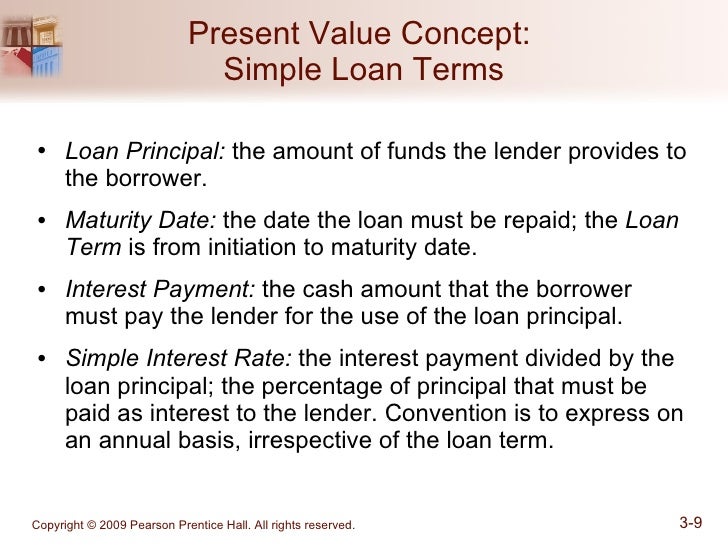 Present Value Concept:
Simple Loan Terms

• Loan Principal: the amount of funds the lender provides to the borrower.

• Maturity Date: the date the loan must be repaid; the Loan Term is from initiation to maturity date.

• Interest Payment: the cash amount that the borrower must pay the lender for the use of the loan principal.

• Simple Interest Rate: the interest payment divided by the loan principal; the percentage of principal that must be paid as interest to the lender. Convention is to express on an annual basis, irrespective of the loan term.

Copyright © 2009 Pearson Prentice Hall. All rights reserved.

3-9